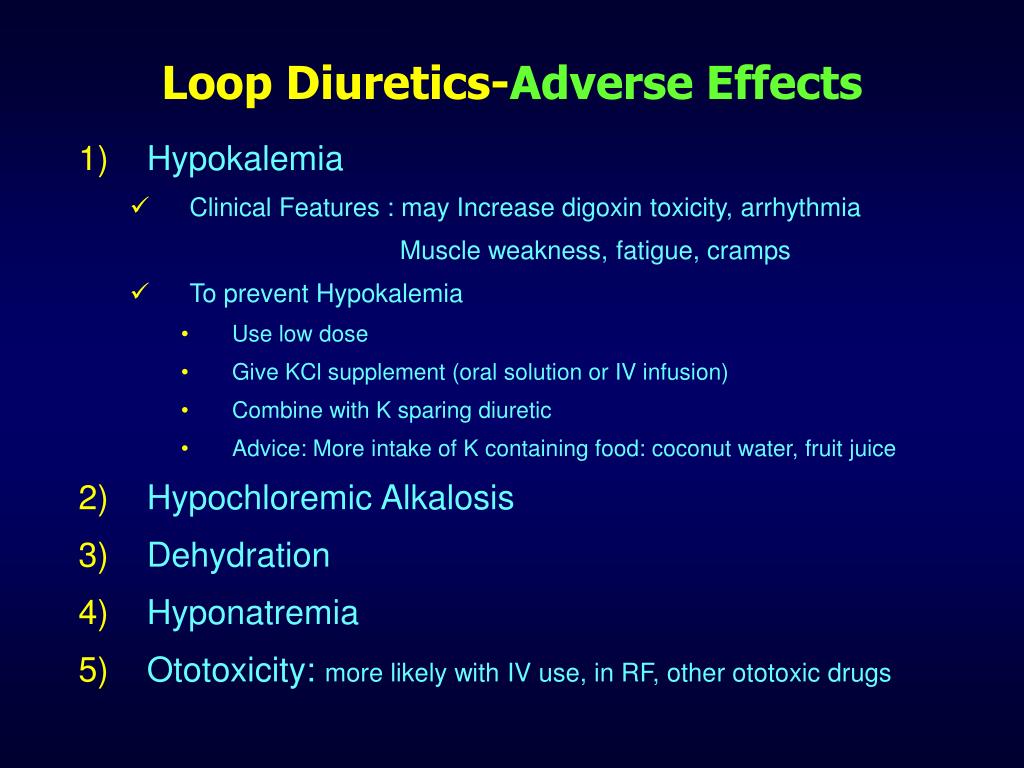 Loop Diuretics-Adverse Effects

1) Hypokalemia

✓ Clinical Features : may Increase digoxin toxicity, arrhythmia
Muscle weakness, fatigue, cramps

✓ To prevent Hypokalemia

• Use low dose
• Give KCl supplement (oral solution or IV infusion)
• Combine with K sparing diuretic
• Advice: More intake of K containing food: coconut water, fruit juice

2) Hypochloremic Alkalosis

3) Dehydration

4) Hyponatremia

5) Ototoxicity: more likely with IV use, in RF, other ototoxic drugs